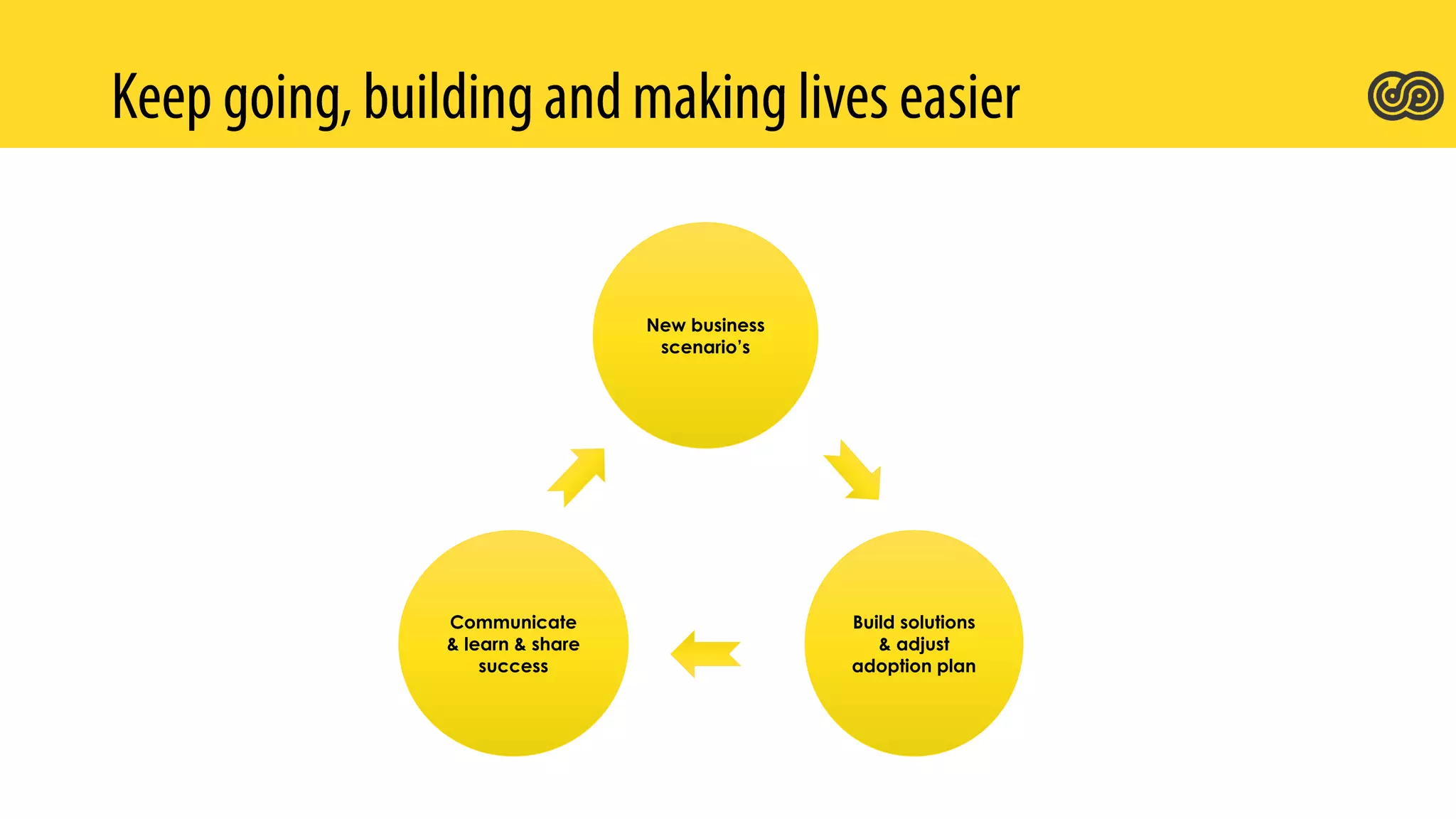 Keep going, building and making lives easier

New business scenario's

Build solutions & adjust adoption plan

Communicate & learn & share success